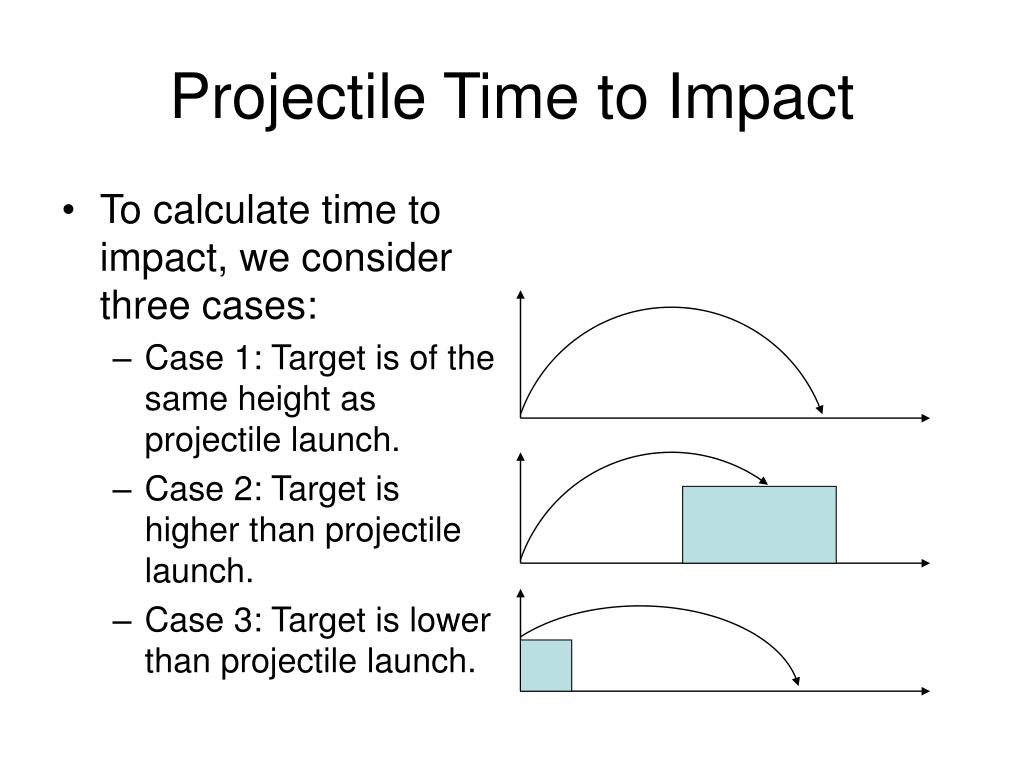 Projectile Time to Impact

• To calculate time to impact, we consider three cases:
 – Case 1: Target is of the same height as projectile launch.
 – Case 2: Target is higher than projectile launch.
 – Case 3: Target is lower than projectile launch.